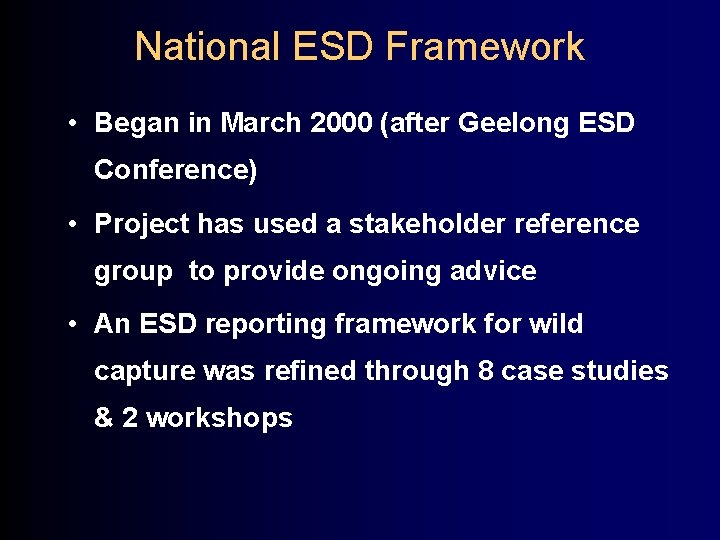 National ESD Framework

• Began in March 2000 (after Geelong ESD Conference)

• Project has used a stakeholder reference group  to provide ongoing advice

• An ESD reporting framework for wild capture was refined through 8 case studies & 2 workshops